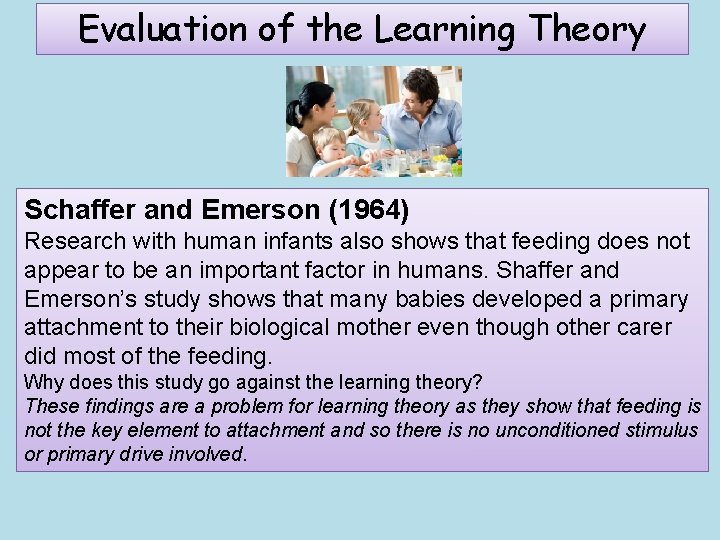 Evaluation of the Learning Theory

Schaffer and Emerson (1964)

Research with human infants also shows that feeding does not appear to be an important factor in humans. Shaffer and Emerson's study shows that many babies developed a primary attachment to their biological mother even though other carer did most of the feeding.

Why does this study go against the learning theory?

These findings are a problem for learning theory as they show that feeding is not the key element to attachment and so there is no unconditioned stimulus or primary drive involved.